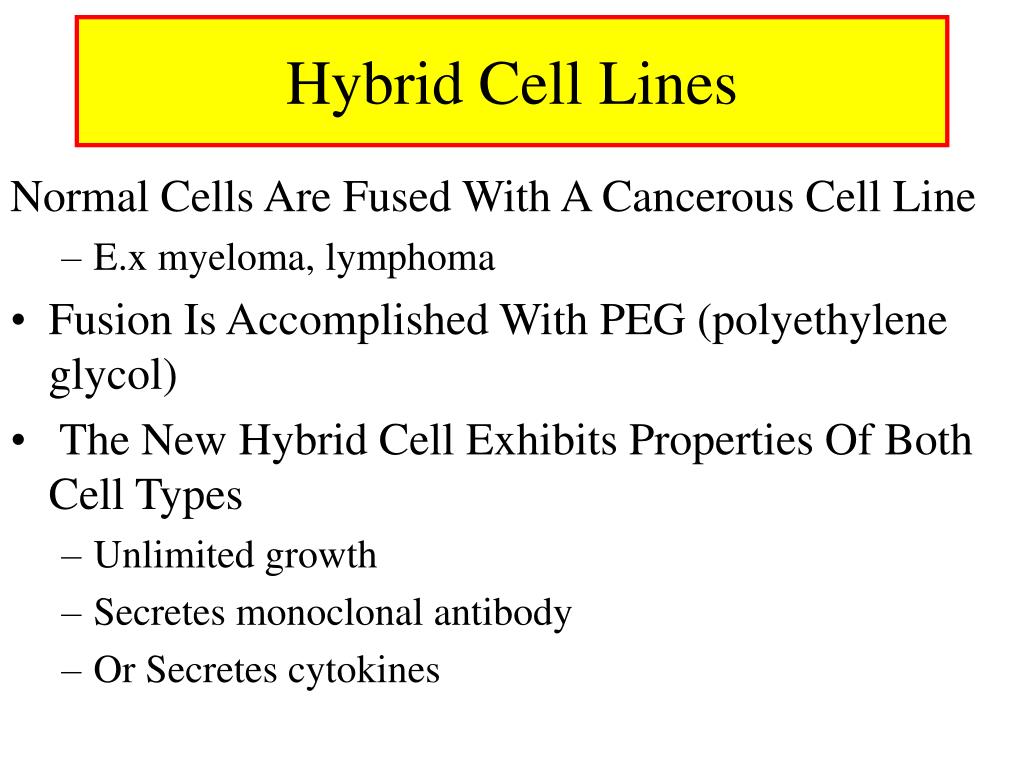 Hybrid Cell Lines

Normal Cells Are Fused With A Cancerous Cell Line
– E.x myeloma, lymphoma

• Fusion Is Accomplished With PEG (polyethylene glycol)

• The New Hybrid Cell Exhibits Properties Of Both Cell Types
– Unlimited growth
– Secretes monoclonal antibody
– Or Secretes cytokines